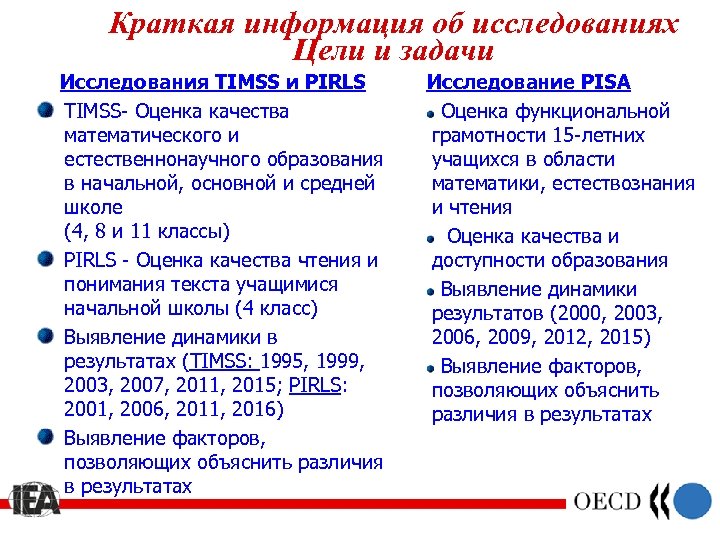 Краткая информация об исследованиях
Цели и задачи

Исследования TIMSS и PIRLS

TIMSS- Оценка качества математического и естественнонаучного образования в начальной, основной и средней школе
(4, 8 и 11 классы)

PIRLS - Оценка качества чтения и понимания текста учащимися начальной школы (4 класс)

Выявление динамики в результатах (TIMSS: 1995, 1999, 2003, 2007, 2011, 2015; PIRLS: 2001, 2006, 2011, 2016)

Выявление факторов, позволяющих объяснить различия в результатах

Исследование PISA

Оценка функциональной грамотности 15-летних учащихся в области математики, естествознания и чтения

Оценка качества и доступности образования

Выявление динамики результатов (2000, 2003, 2006, 2009, 2012, 2015)

Выявление факторов, позволяющих объяснить различия в результатах

IEA

OECD